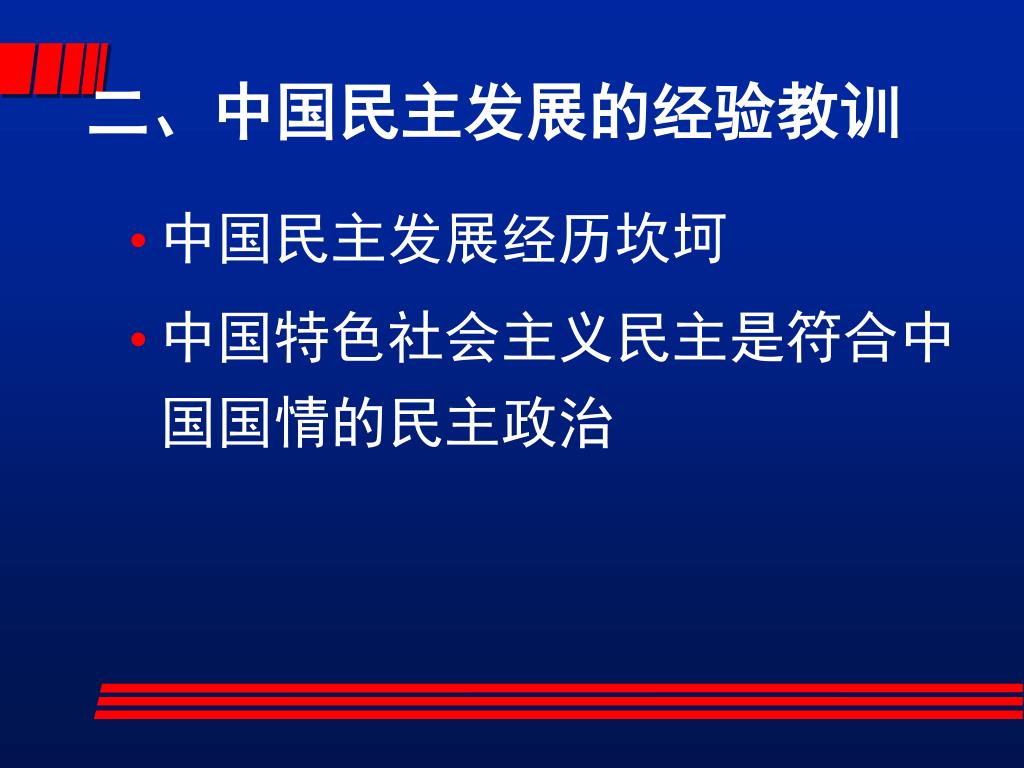 二、中国民主发展的经验教训

• 中国民主发展经历坎坷

• 中国特色社会主义民主是符合中国国情的民主政治